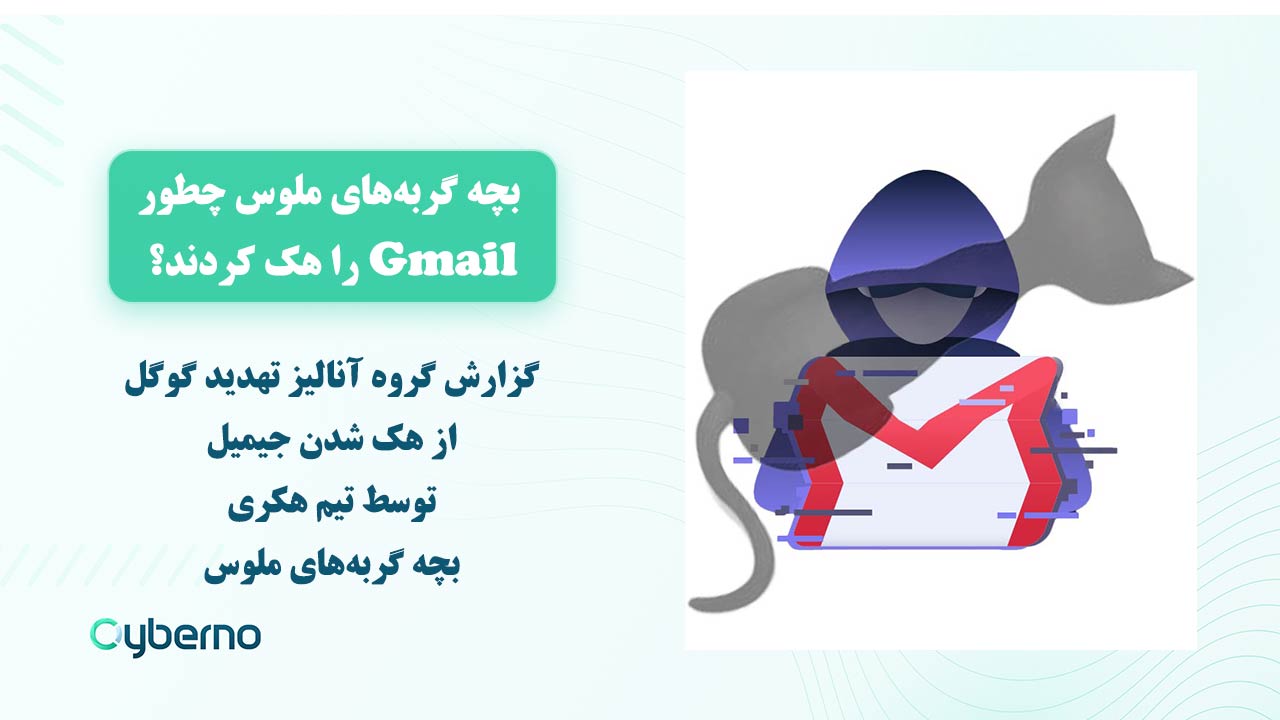 بچه گربه‌های ملوس چطور Gmail را هک کردند؟

گزارش گروه آنالیز تهدید گوگل
از هک شدن جیمیل
توسط تیم هکری
بچه گربه‌های ملوس

Cyberno